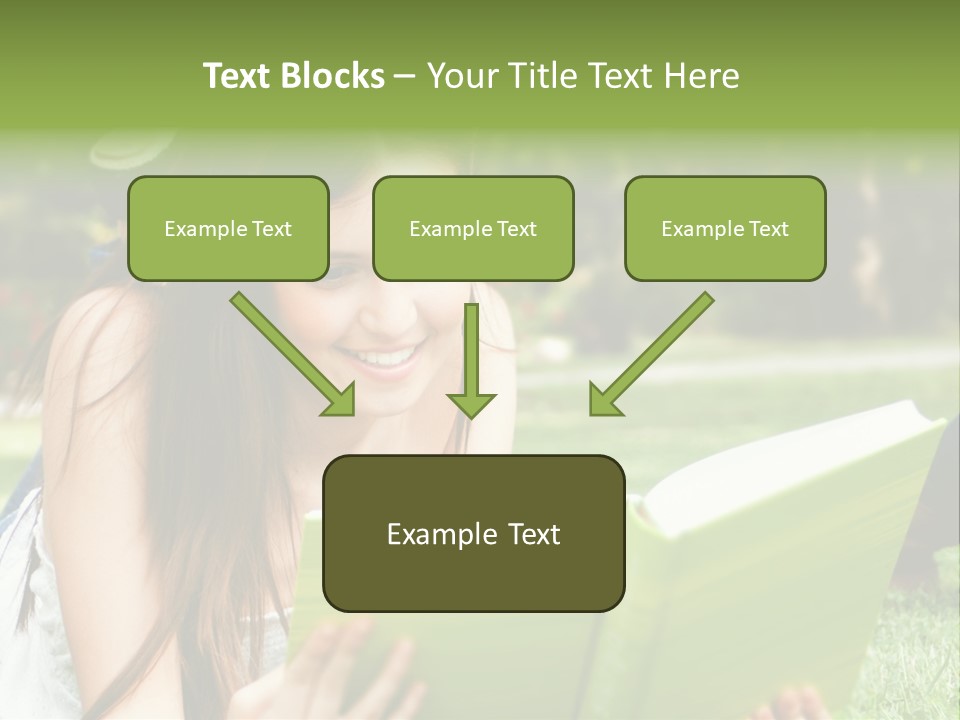 Text Blocks – Your Title Text Here

Example Text

Example Text

Example Text

Example Text